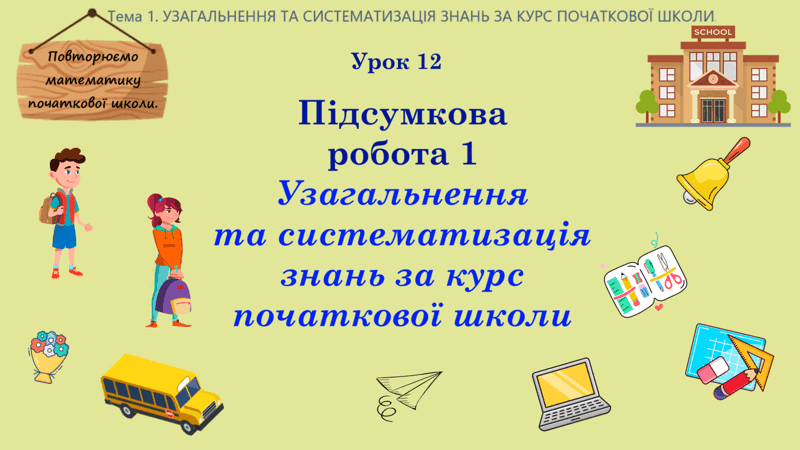 Тема 1. УЗАГАЛЬНЕННЯ ТА СИСТЕМАТИЗАЦІЯ ЗНАНЬ ЗА КУРС ПОЧАТКОВОЇ ШКОЛИ.

Повторюємо математику початкової школи.

SCHOOL

Урок 12

Підсумкова робота 1

Узагальнення та систематизація знань за курс початкової школи